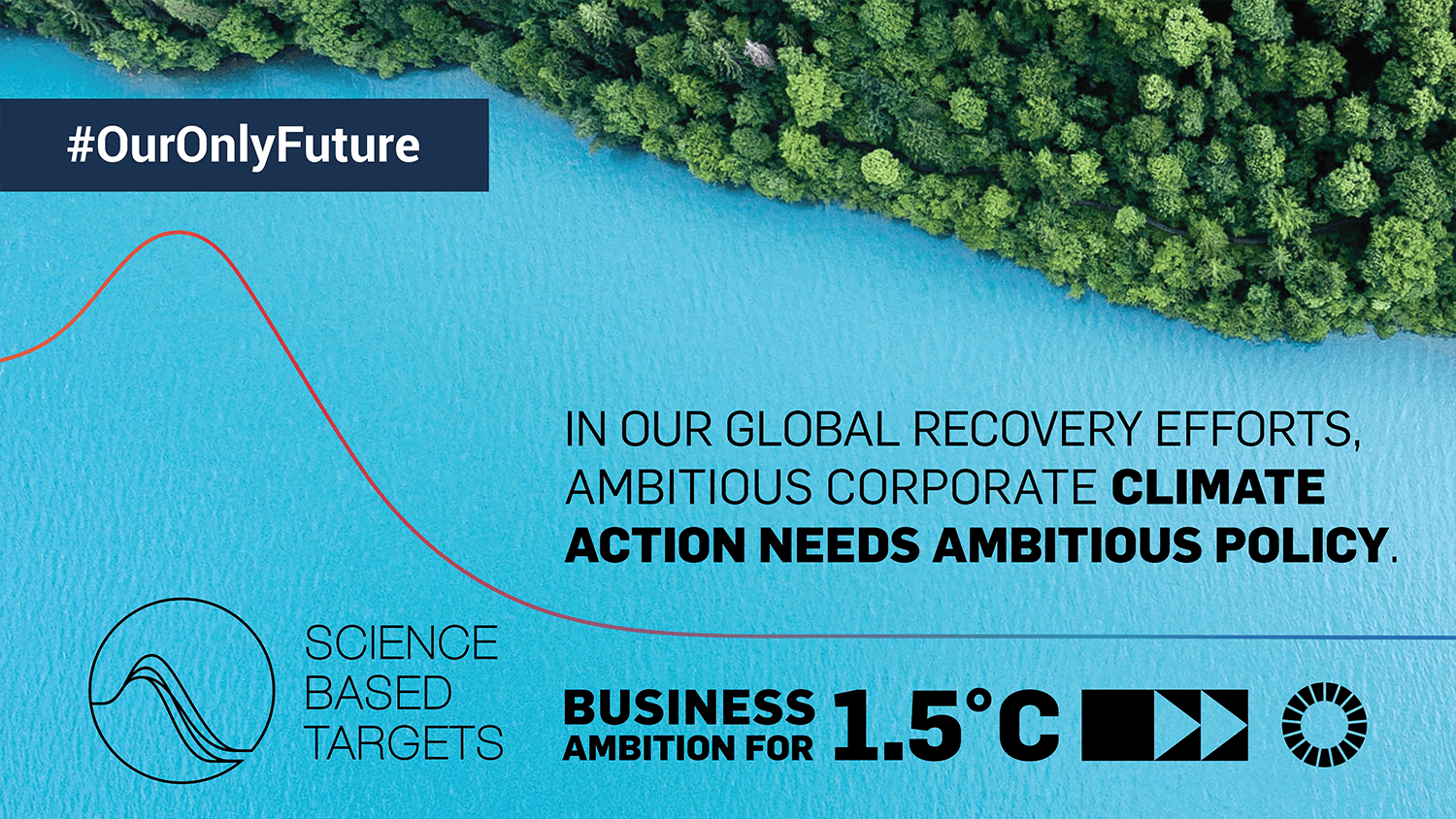 #OurOnlyFuture

IN OUR GLOBAL RECOVERY EFFORTS, AMBITIOUS CORPORATE CLIMATE ACTION NEEDS AMBITIOUS POLICY.

SCIENCE BASED TARGETS

BUSINESS AMBITION FOR 1.5°C